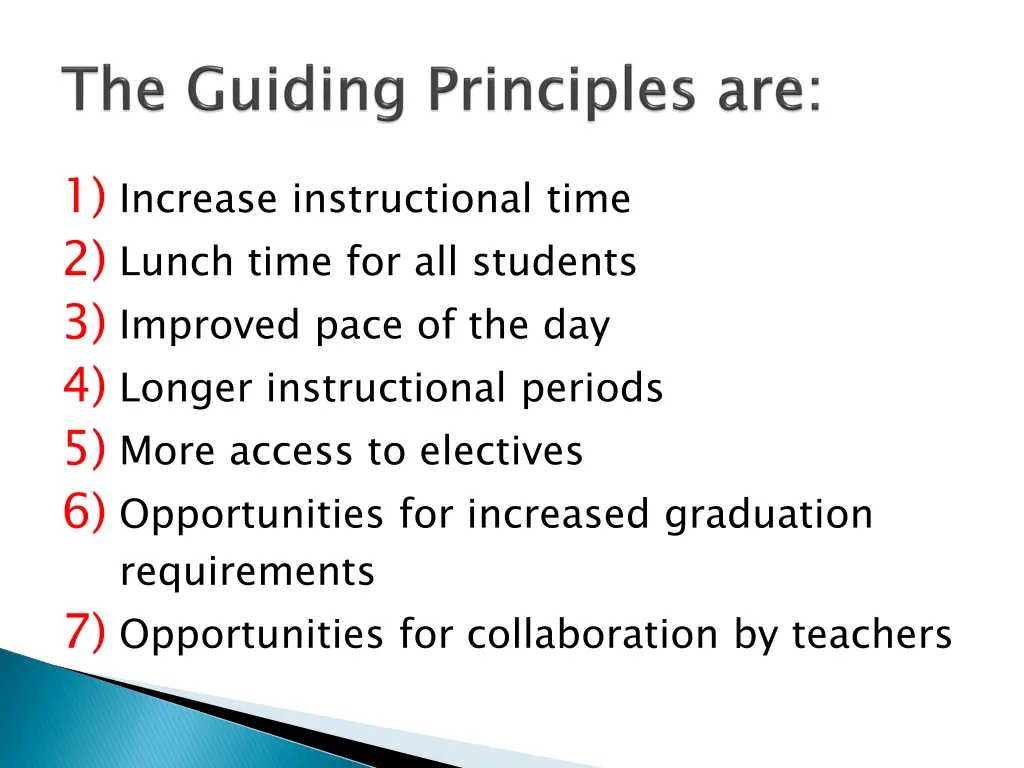 The Guiding Principles are:

1) Increase instructional time
2) Lunch time for all students
3) Improved pace of the day
4) Longer instructional periods
5) More access to electives
6) Opportunities for increased graduation requirements
7) Opportunities for collaboration by teachers